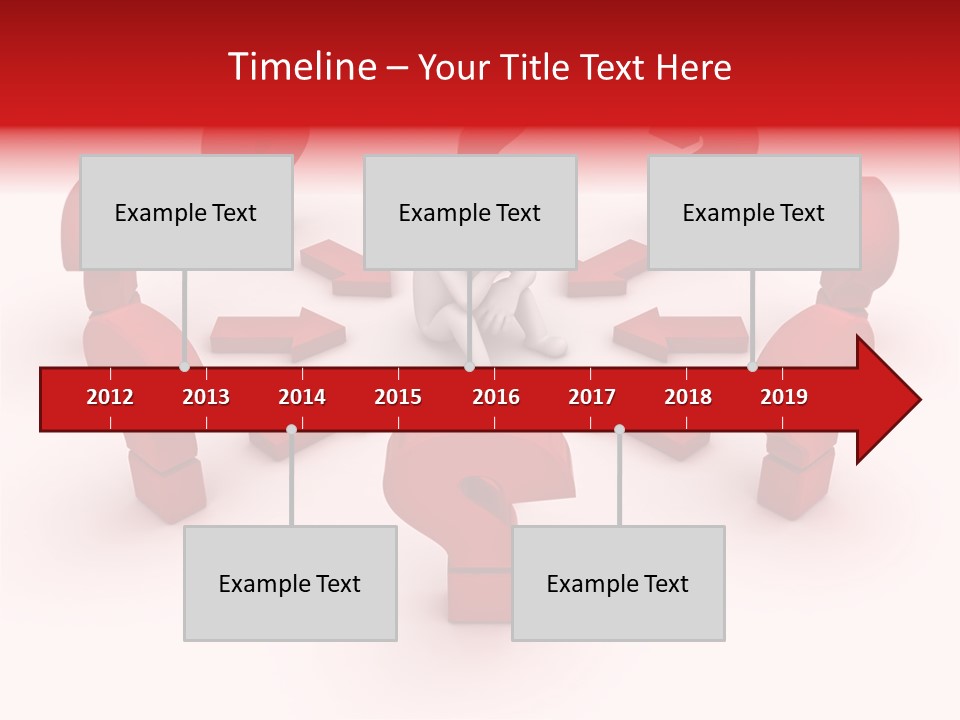 Timeline – Your Title Text Here

Example Text

Example Text

Example Text

2012 2013 2014 2015 2016 2017 2018 2019

Example Text

Example Text